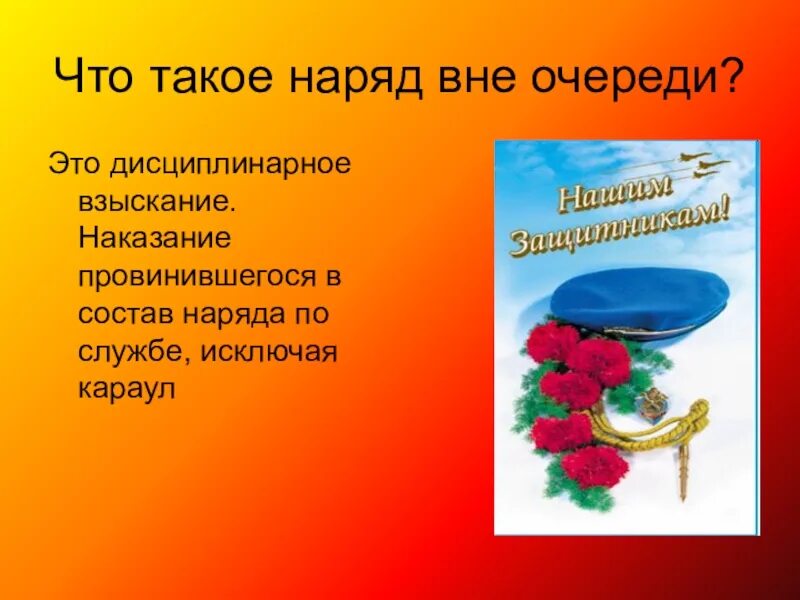 Что такое наряд вне очереди?

Это дисциплинарное взыскание. Наказание провинившегося в состав наряда по службе, исключая караул

Нашим Защитникам!